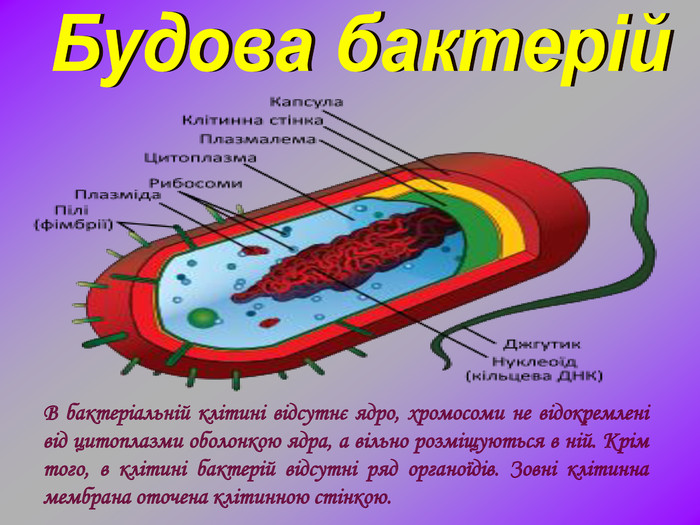 Будова бактерій

Капсула
Клітинна стінка
Плазмалема
Цитоплазма
Рибосоми
Плазміда
Пілі
(фімбрії)
Джгутик
Нуклеоїд
(кільцева ДНК)

В бактеріальній клітині відсутнє ядро, хромосоми не відокремлені від цитоплазми оболонкою ядра, а вільно розміщуються в ній. Крім того, в клітині бактерій відсутні ряд органоїдів. Зовні клітинна мембрана оточена клітинною стінкою.